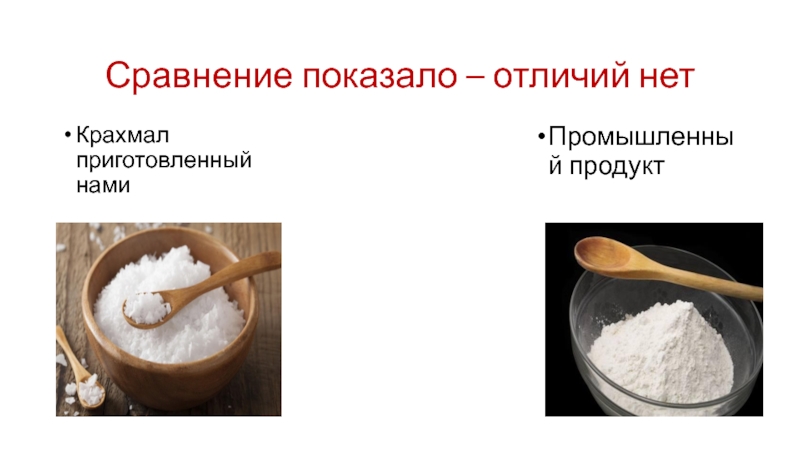 Сравнение показало – отличий нет

• Крахмал приготовленный нами

• Промышленный продукт